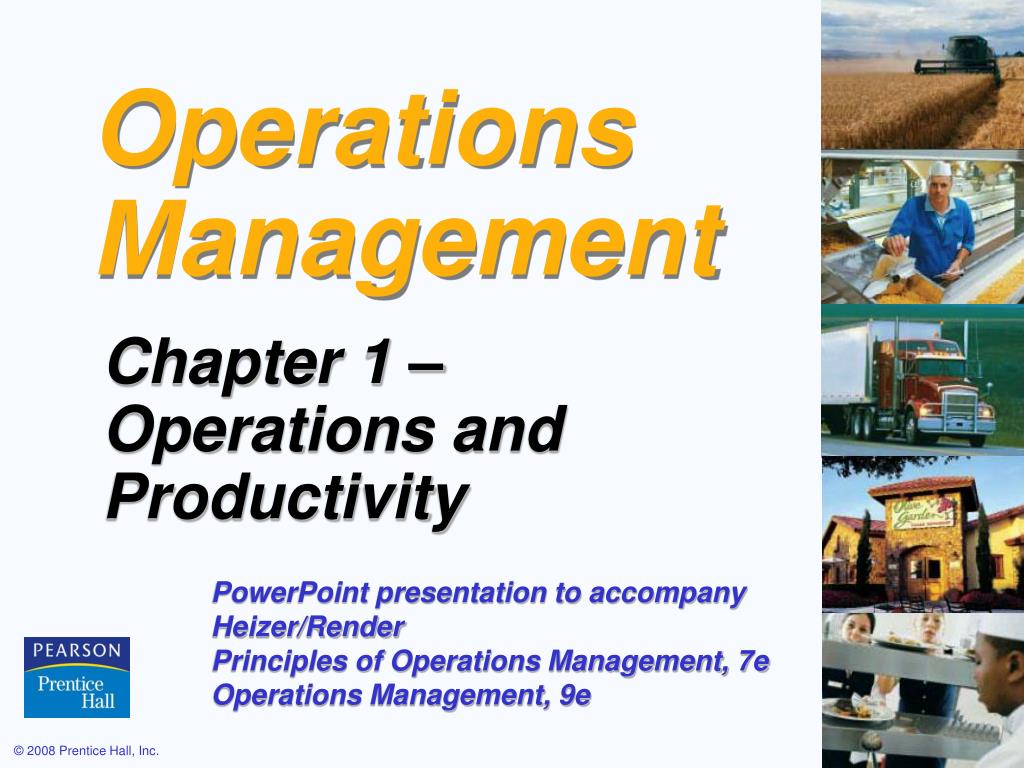 Operations Management

Chapter 1 – Operations and Productivity

PowerPoint presentation to accompany
Heizer/Render
Principles of Operations Management, 7e
Operations Management, 9e

PEARSON
Prentice Hall

Olive Garden

© 2008 Prentice Hall, Inc.